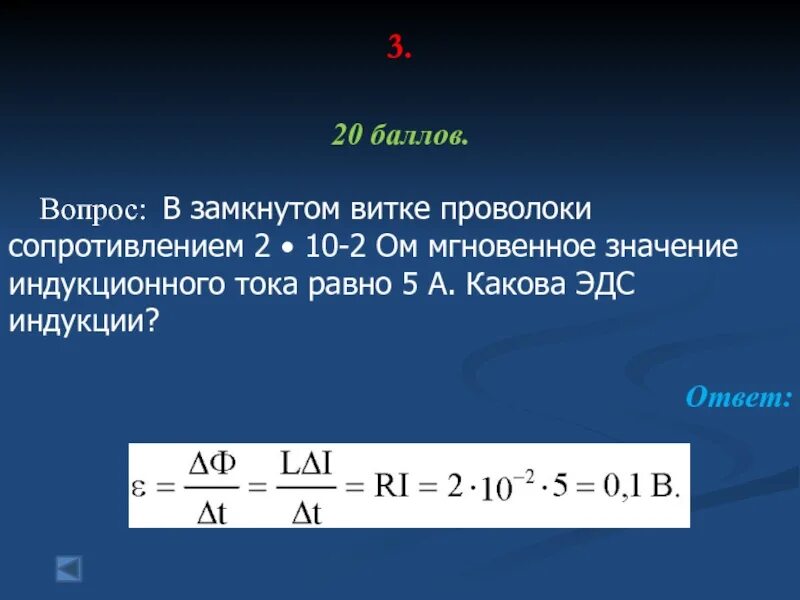 3.

20 баллов.

Вопрос: В замкнутом витке проволоки сопротивлением 2 • 10-2 Ом мгновенное значение индукционного тока равно 5 А. Какова ЭДС индукции?

Ответ:

$\varepsilon = \frac{\Delta\Phi}{\Delta t} = \frac{L\Delta I}{\Delta t} = RI = 2 \cdot 10^{-2} \cdot 5 = 0{,}1$ В.